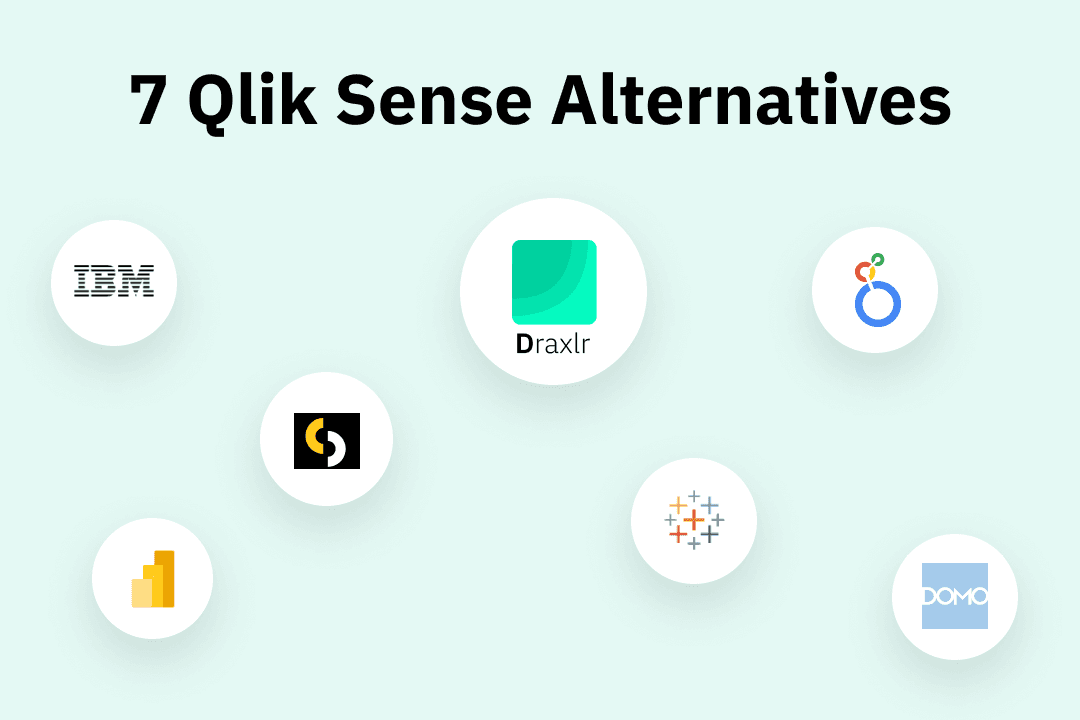 7 Qlik Sense Alternatives

IBM

Draxlr

DOMO